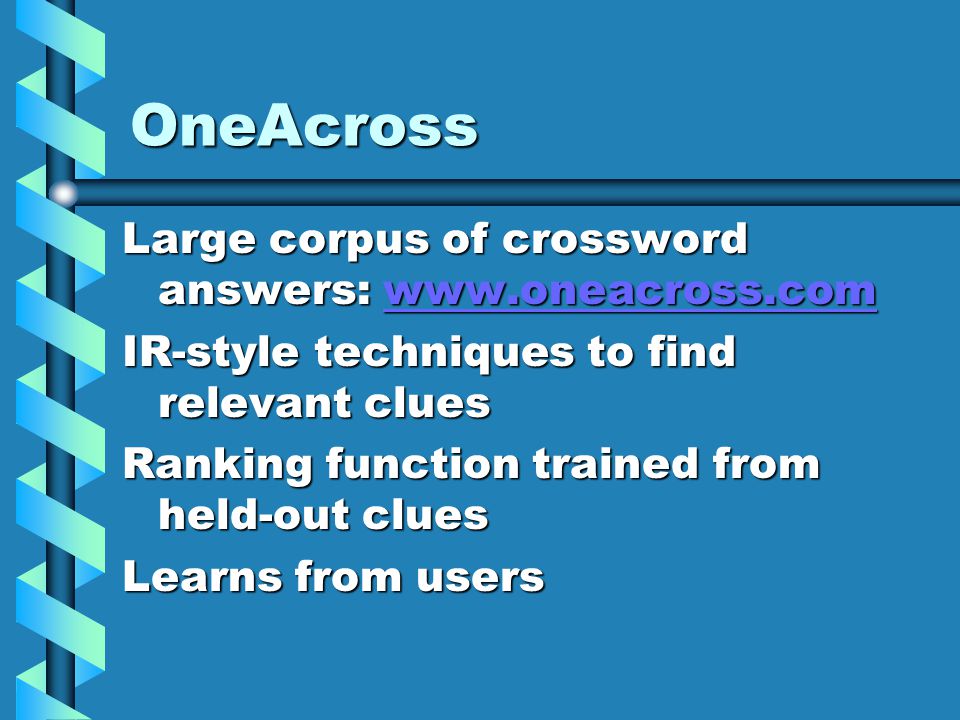 OneAcross

Large corpus of crossword answers: www.oneacross.com

IR-style techniques to find relevant clues

Ranking function trained from held-out clues

Learns from users